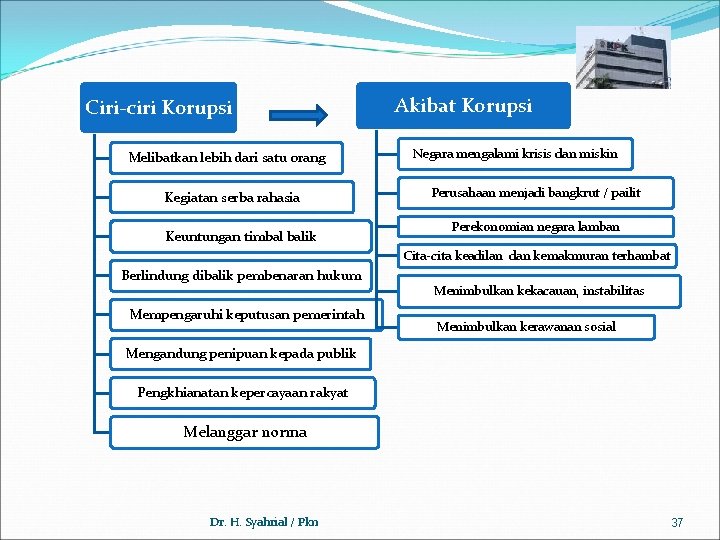 KPK

Ciri-ciri Korupsi

Melibatkan lebih dari satu orang

Kegiatan serba rahasia

Keuntungan timbal balik

Berlindung dibalik pembenaran hukum

Mempengaruhi keputusan pemerintah

Mengandung penipuan kepada publik

Pengkhianatan kepercayaan rakyat

Melanggar norma

Akibat Korupsi

Negara mengalami krisis dan miskin

Perusahaan menjadi bangkrut / pailit

Perekonomian negara lamban

Cita-cita keadilan dan kemakmuran terhambat

Menimbulkan kekacauan, instabilitas

Menimbulkan kerawanan sosial

Dr. H. Syahrial / Pkn

37